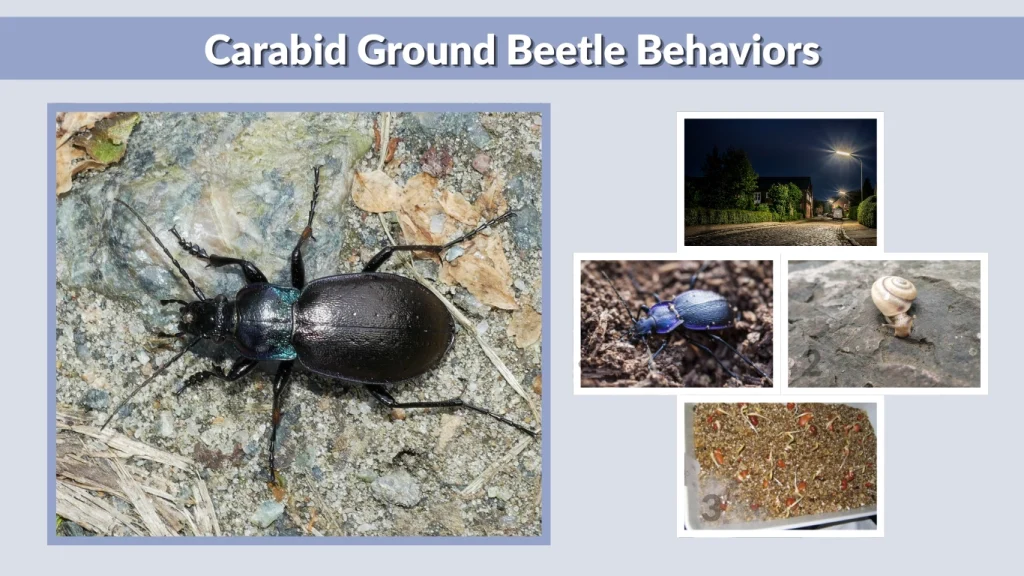 Carabid Ground Beetle Behaviors

2

3